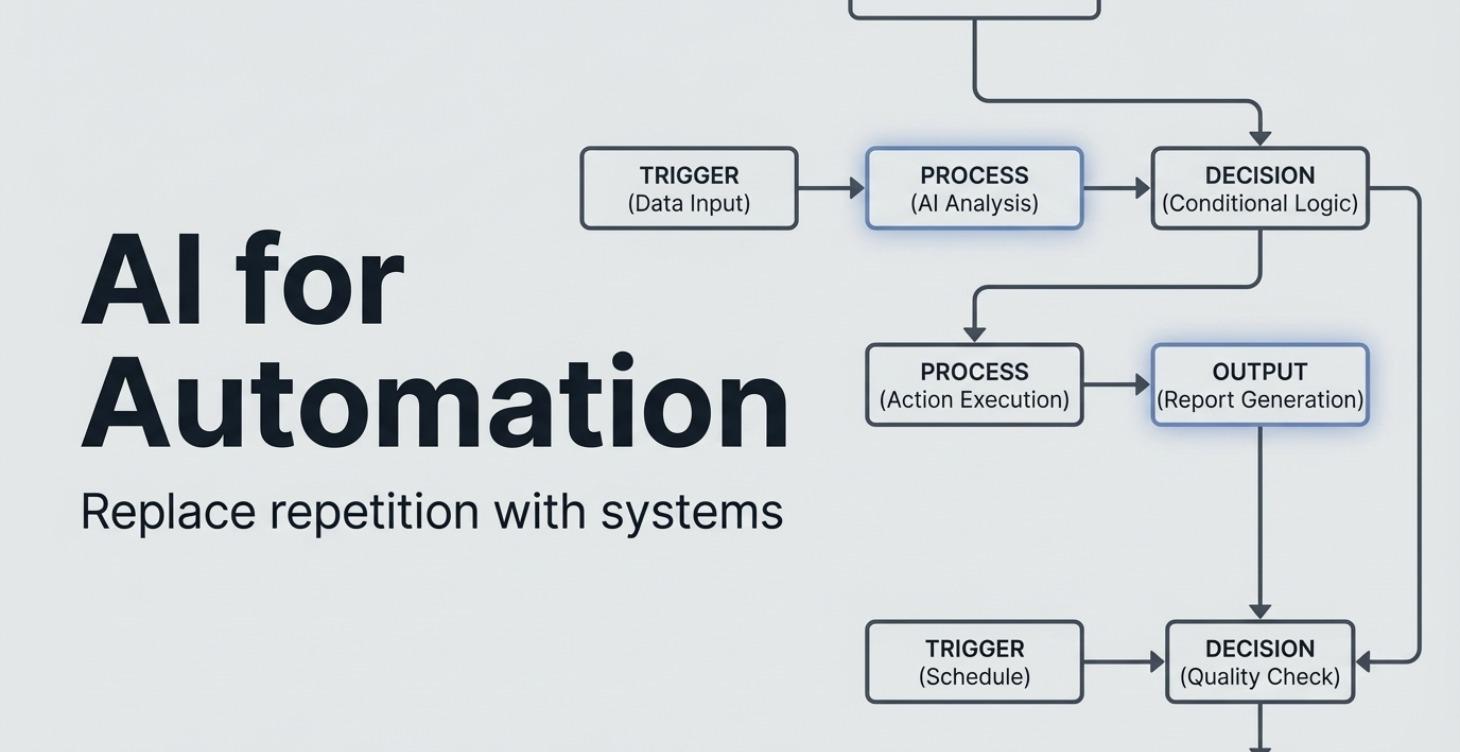 AI for Automation

Replace repetition with systems

TRIGGER
(Data Input)

PROCESS
(AI Analysis)

DECISION
(Conditional Logic)

PROCESS
(Action Execution)

OUTPUT
(Report Generation)

TRIGGER
(Schedule)

DECISION
(Quality Check)